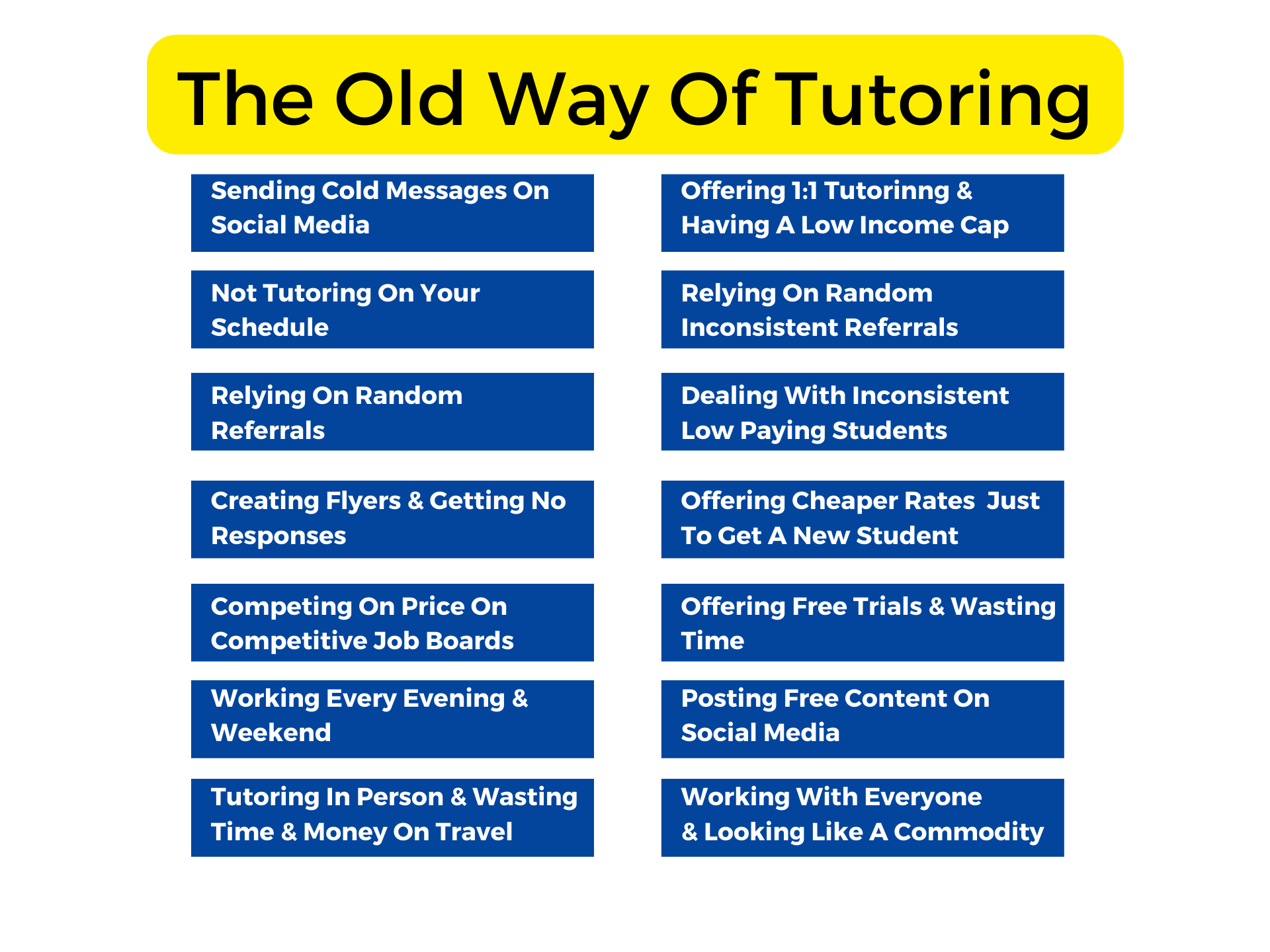 The Old Way Of Tutoring

Sending Cold Messages On Social Media

Not Tutoring On Your Schedule

Relying On Random Referrals

Creating Flyers & Getting No Responses

Competing On Price On Competitive Job Boards

Working Every Evening & Weekend

Tutoring In Person & Wasting Time & Money On Travel

Offering 1:1 Tutorinng & Having A Low Income Cap

Relying On Random Inconsistent Referrals

Dealing With Inconsistent Low Paying Students

Offering Cheaper Rates Just To Get A New Student

Offering Free Trials & Wasting Time

Posting Free Content On Social Media

Working With Everyone & Looking Like A Commodity